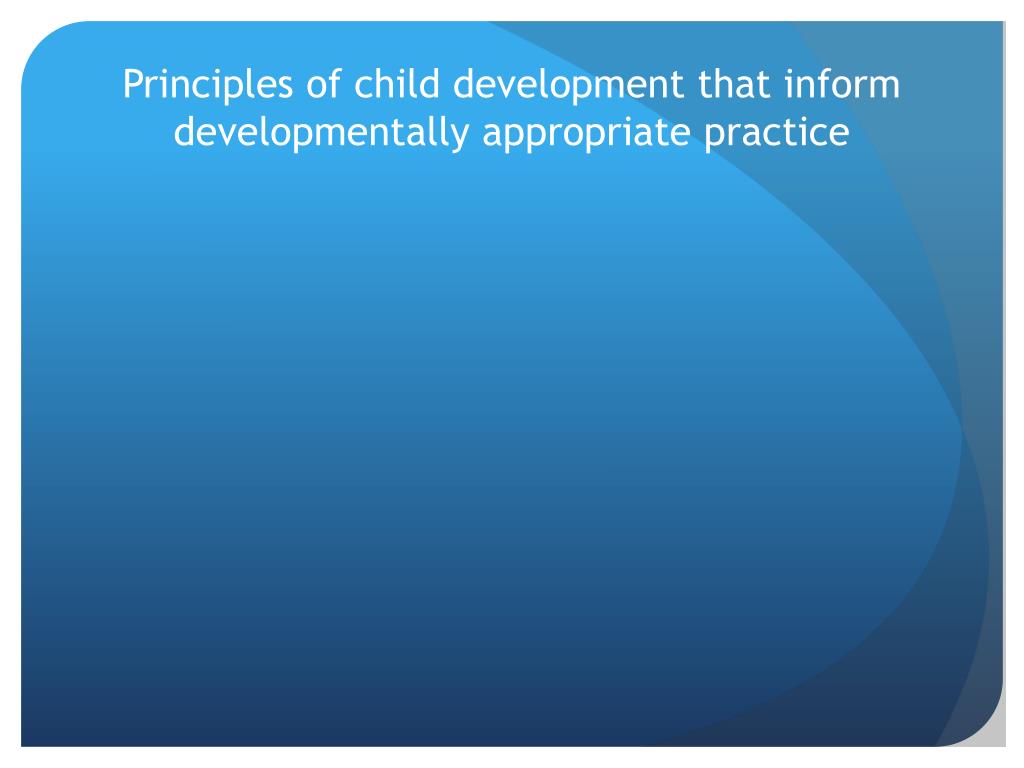 Principles of child development that inform developmentally appropriate practice